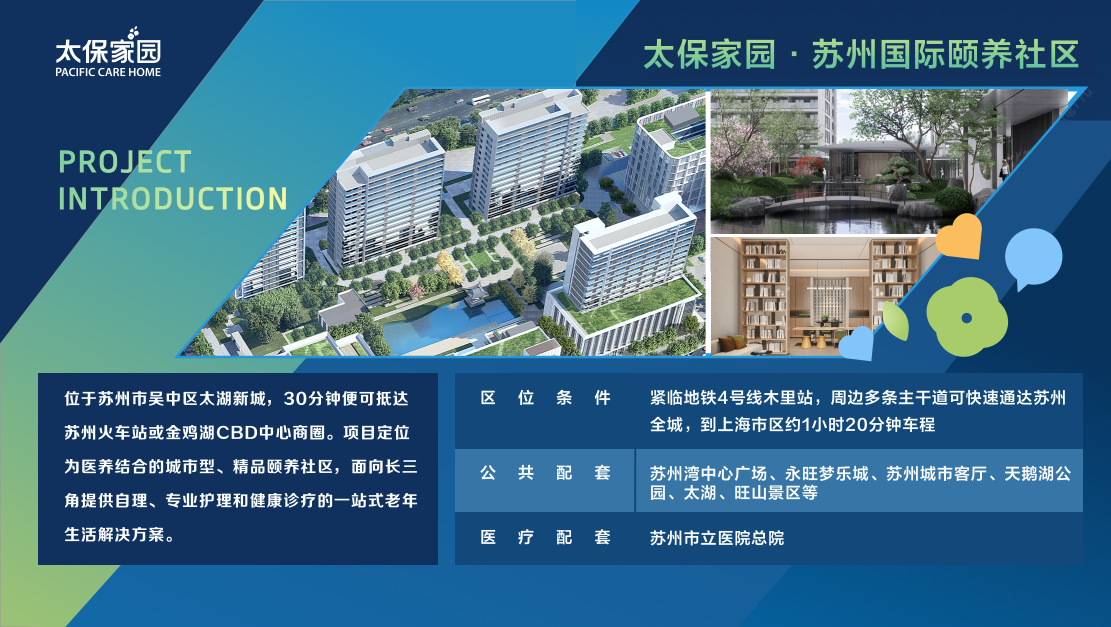 太保家园
PACIFIC CARE HOME

太保家园 · 苏州国际颐养社区

PROJECT INTRODUCTION

位于苏州市吴中区太湖新城，30分钟便可抵达苏州火车站或金鸡湖CBD中心商圈。项目定位为医养结合的城市型、精品颐养社区，面向长三角提供自理、专业护理和健康诊疗的一站式老年生活解决方案。

| 区位条件 | 紧临地铁4号线木里站，周边多条主干道可快速通达苏州全城，到上海市区约1小时20分钟车程 |
|---|---|
| 公共配套 | 苏州湾中心广场、永旺梦乐城、苏州城市客厅、天鹅湖公园、太湖、旺山景区等 |
| 医疗配套 | 苏州市立医院总院 |